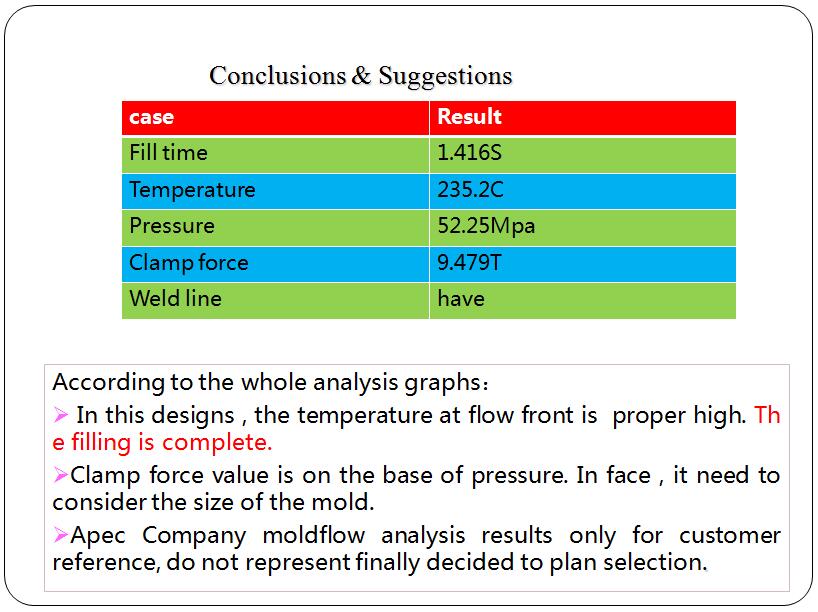 Conclusions & Suggestions

| case | Result |
|---|---|
| Fill time | 1.416S |
| Temperature | 235.2C |
| Pressure | 52.25Mpa |
| Clamp force | 9.479T |
| Weld line | have |

According to the whole analysis graphs：

➢ In this designs , the temperature at flow front is proper high. The filling is complete.

➢Clamp force value is on the base of pressure. In face , it need to consider the size of the mold.

➢Apec Company moldflow analysis results only for customer reference, do not represent finally decided to plan selection.